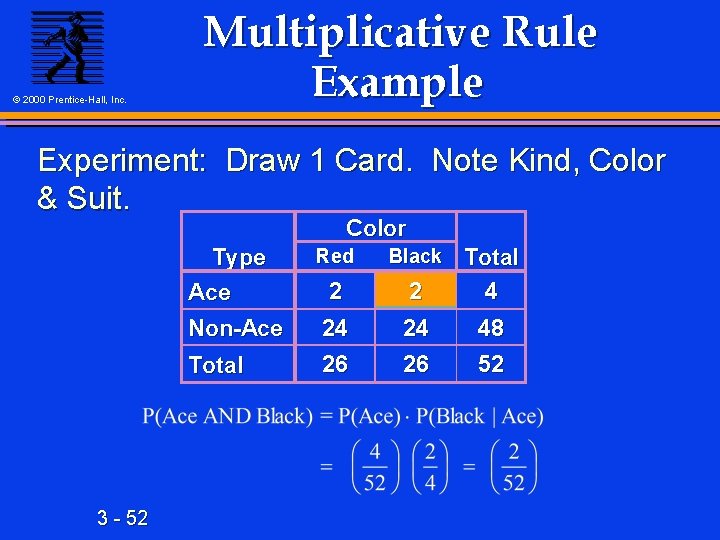 © 2000 Prentice-Hall, Inc.

Multiplicative Rule Example

Experiment: Draw 1 Card. Note Kind, Color & Suit.

| Type | Color: Red | Color: Black | Total |
|---|---|---|---|
| Ace | 2 | 2 | 4 |
| Non-Ace | 24 | 24 | 48 |
| Total | 26 | 26 | 52 |

$P(\text{Ace AND Black}) = P(\text{Ace}) \cdot P(\text{Black} \mid \text{Ace})$

$= \left(\frac{4}{52}\right)\left(\frac{2}{4}\right) = \left(\frac{2}{52}\right)$

3 - 52